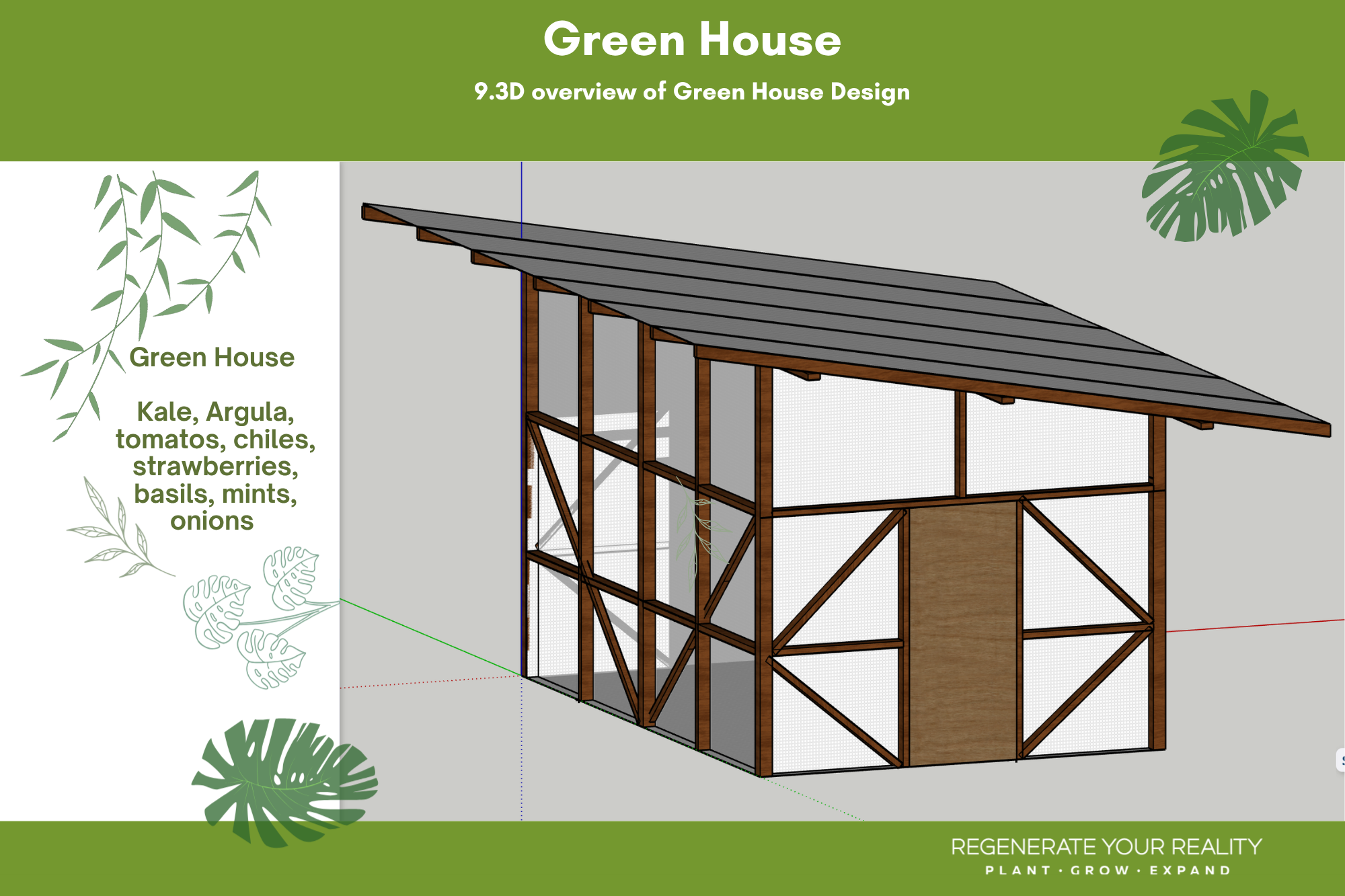 Green House

9.3D overview of Green House Design

Green House

Kale, Argula, tomatos, chiles, strawberries, basils, mints, onions

REGENERATE YOUR REALITY
PLANT · GROW · EXPAND